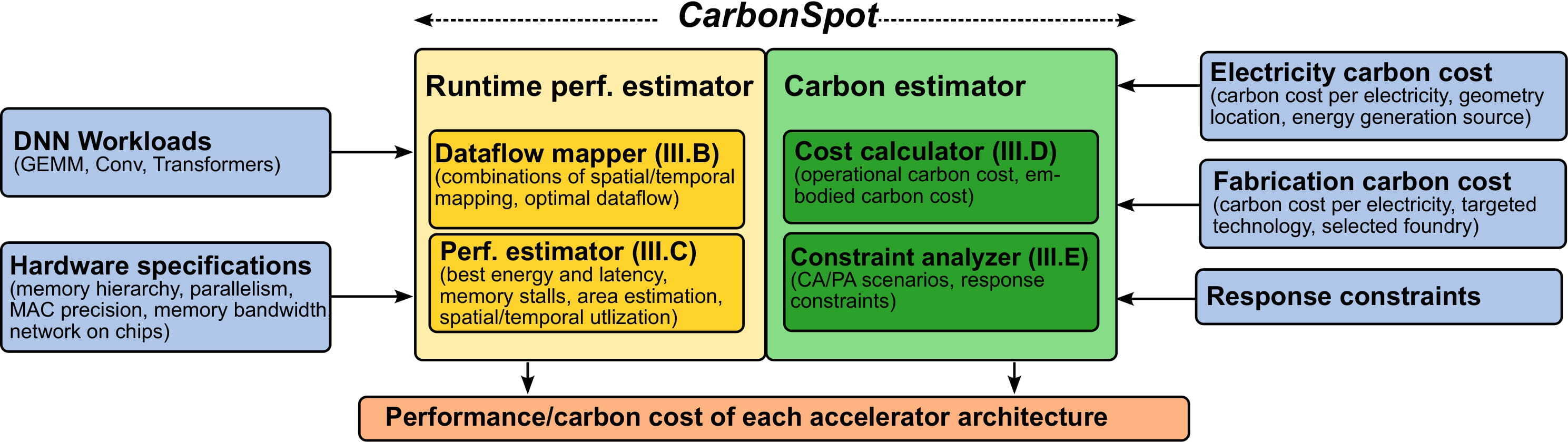 CarbonSpot

DNN Workloads
(GEMM, Conv, Transformers)

Hardware specifications
(memory hierarchy, parallelism, MAC precision, memory bandwidth, network on chips)

Runtime perf. estimator

Dataflow mapper (III.B)
(combinations of spatial/temporal mapping, optimal dataflow)

Perf. estimator (III.C)
(best energy and latency, memory stalls, area estimation, spatial/temporal utlization)

Carbon estimator

Cost calculator (III.D)
(operational carbon cost, embodied carbon cost)

Constraint analyzer (III.E)
(CA/PA scenarios, response constraints)

Electricity carbon cost
(carbon cost per electricity, geometry location, energy generation source)

Fabrication carbon cost
(carbon cost per electricity, targeted technology, selected foundry)

Response constraints

Performance/carbon cost of each accelerator architecture